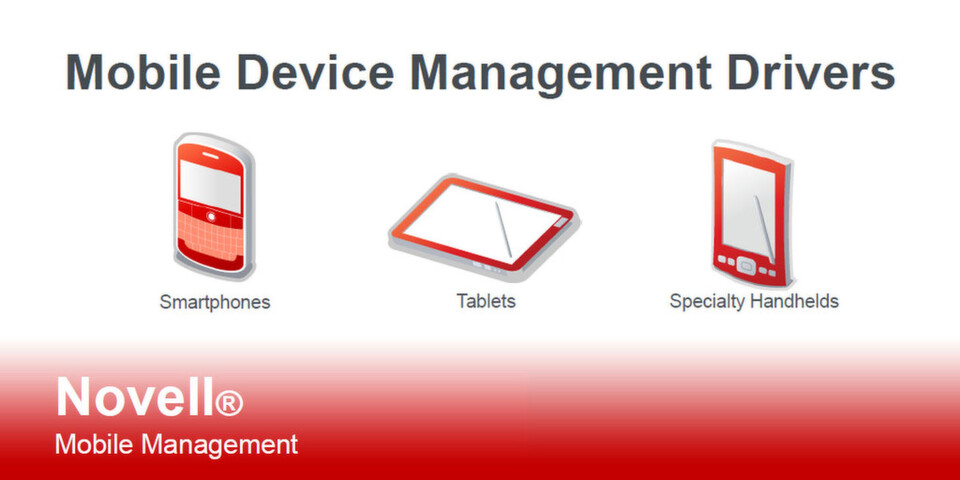 Mobile Device Management Drivers

Smartphones

Tablets

Specialty Handhelds

Novell®
Mobile Management